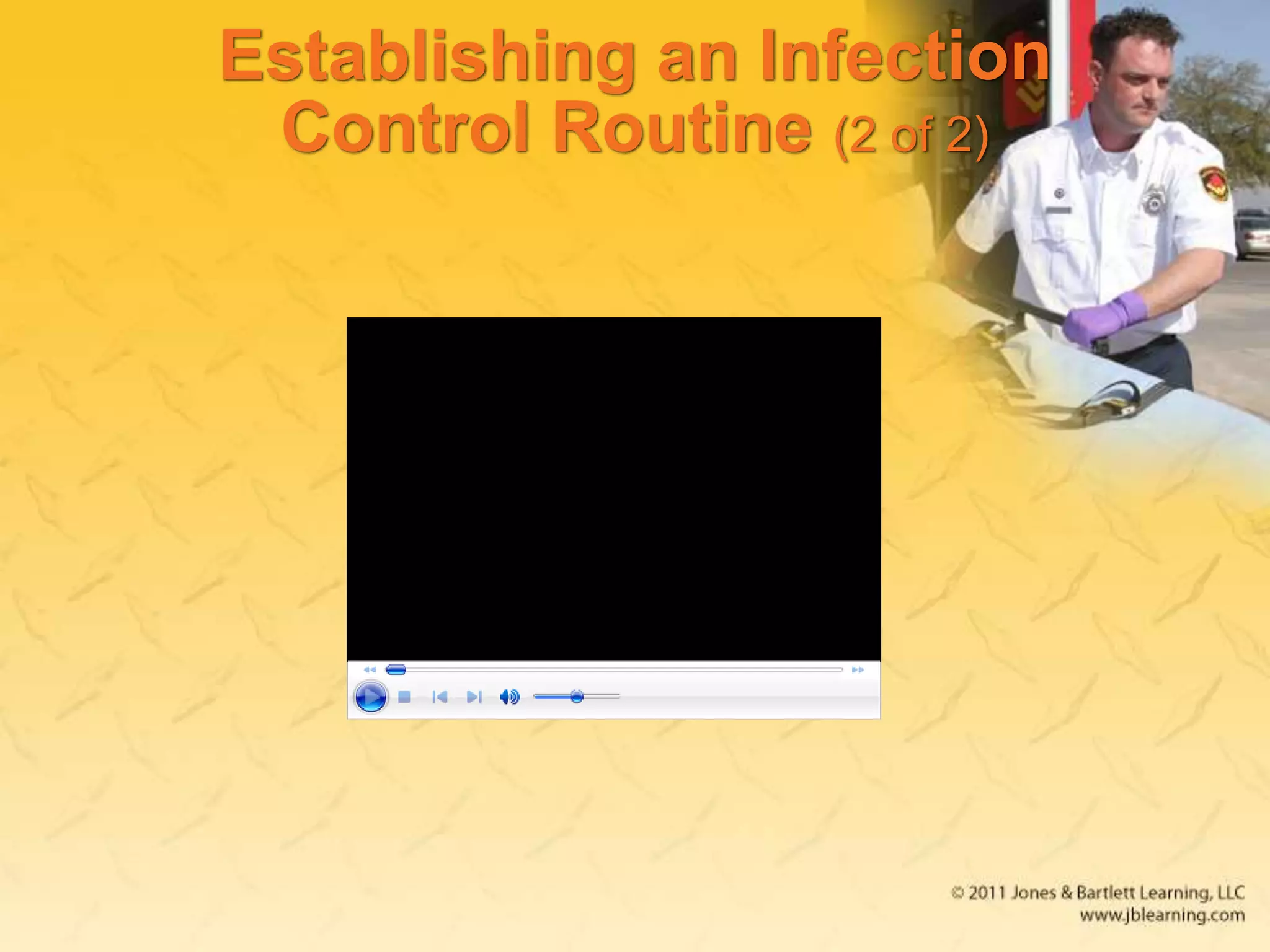 Establishing an Infection Control Routine (2 of 2)

© 2011 Jones & Bartlett Learning, LLC
www.jblearning.com